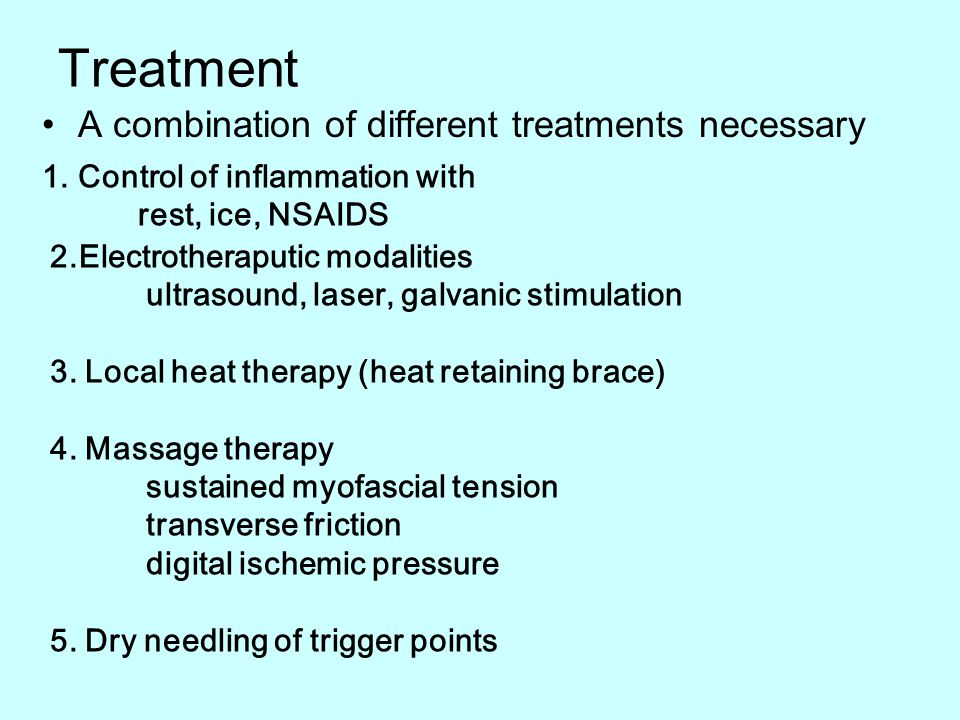 Treatment

• A combination of different treatments necessary

1. Control of inflammation with
rest, ice, NSAIDS

2.Electrotheraputic modalities
ultrasound, laser, galvanic stimulation

3. Local heat therapy (heat retaining brace)

4. Massage therapy
sustained myofascial tension
transverse friction
digital ischemic pressure

5. Dry needling of trigger points